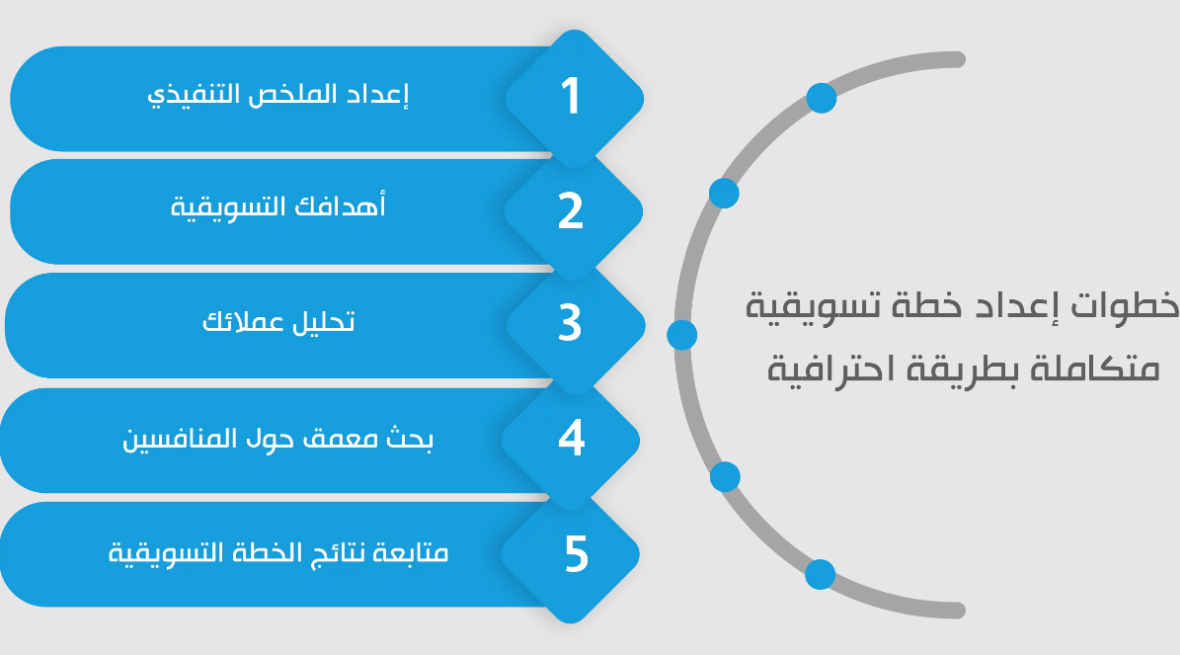 خطوات إعداد خطة تسويقية متكاملة بطريقة احترافية

1
إعداد الملخص التنفيذي

2
أهدافك التسويقية

3
تحليل عملائك

4
بحث معمق حول المنافسين

5
متابعة نتائج الخطة التسويقية